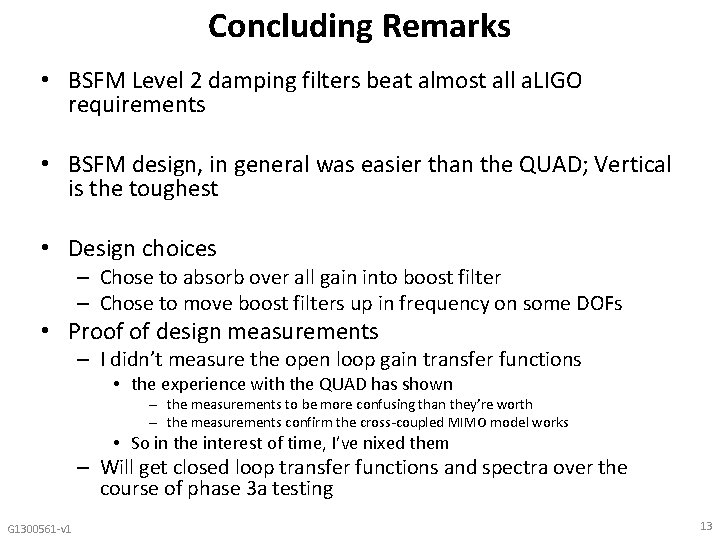 Concluding Remarks

• BSFM Level 2 damping filters beat almost all aLIGO requirements

• BSFM design, in general was easier than the QUAD; Vertical is the toughest

• Design choices
– Chose to absorb over all gain into boost filter
– Chose to move boost filters up in frequency on some DOFs

• Proof of design measurements
– I didn't measure the open loop gain transfer functions
• the experience with the QUAD has shown
– the measurements to be more confusing than they're worth
– the measurements confirm the cross-coupled MIMO model works
• So in the interest of time, I've nixed them
– Will get closed loop transfer functions and spectra over the course of phase 3a testing

G1300561-v1

13